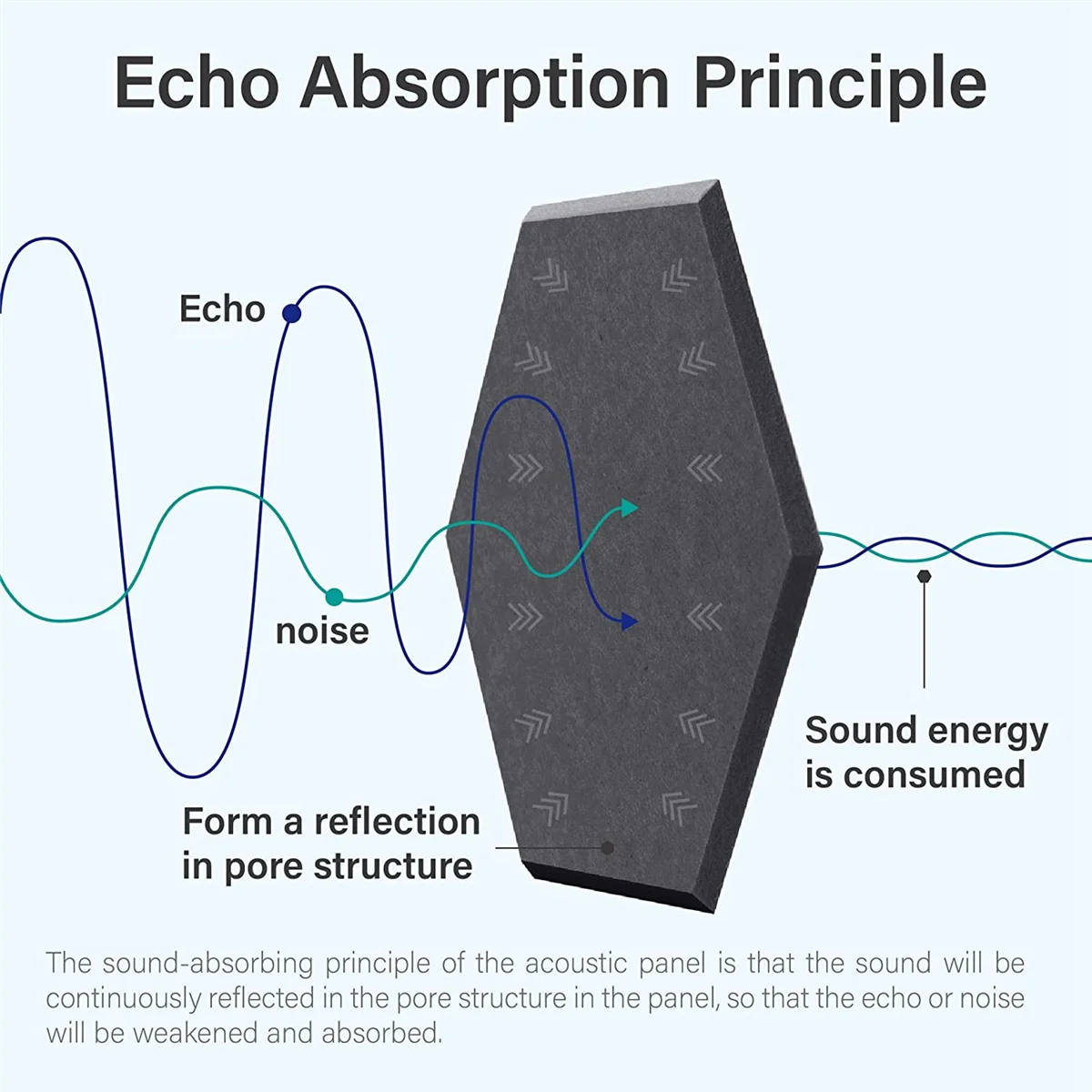 Echo Absorption Principle

Echo

noise

Sound energy is consumed

Form a reflection in pore structure

The sound-absorbing principle of the acoustic panel is that the sound will be continuously reflected in the pore structure in the panel, so that the echo or noise will be weakened and absorbed.